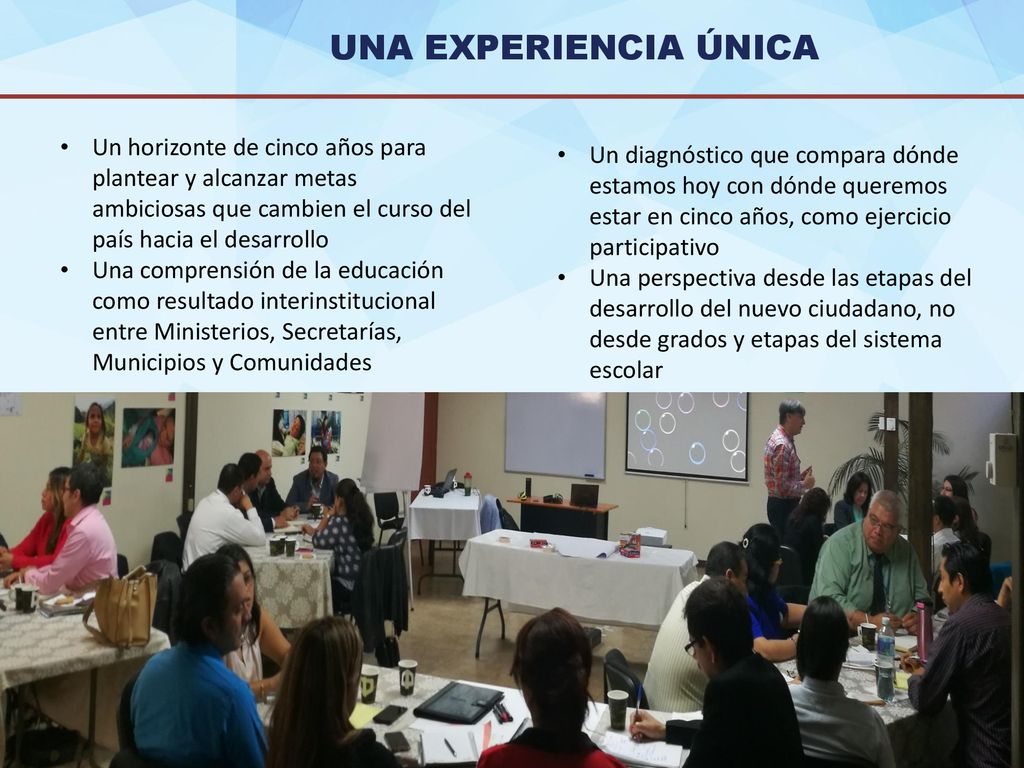 UNA EXPERIENCIA ÚNICA

• Un horizonte de cinco años para plantear y alcanzar metas ambiciosas que cambien el curso del país hacia el desarrollo
• Una comprensión de la educación como resultado interinstitucional entre Ministerios, Secretarías, Municipios y Comunidades

• Un diagnóstico que compara dónde estamos hoy con dónde queremos estar en cinco años, como ejercicio participativo
• Una perspectiva desde las etapas del desarrollo del nuevo ciudadano, no desde grados y etapas del sistema escolar